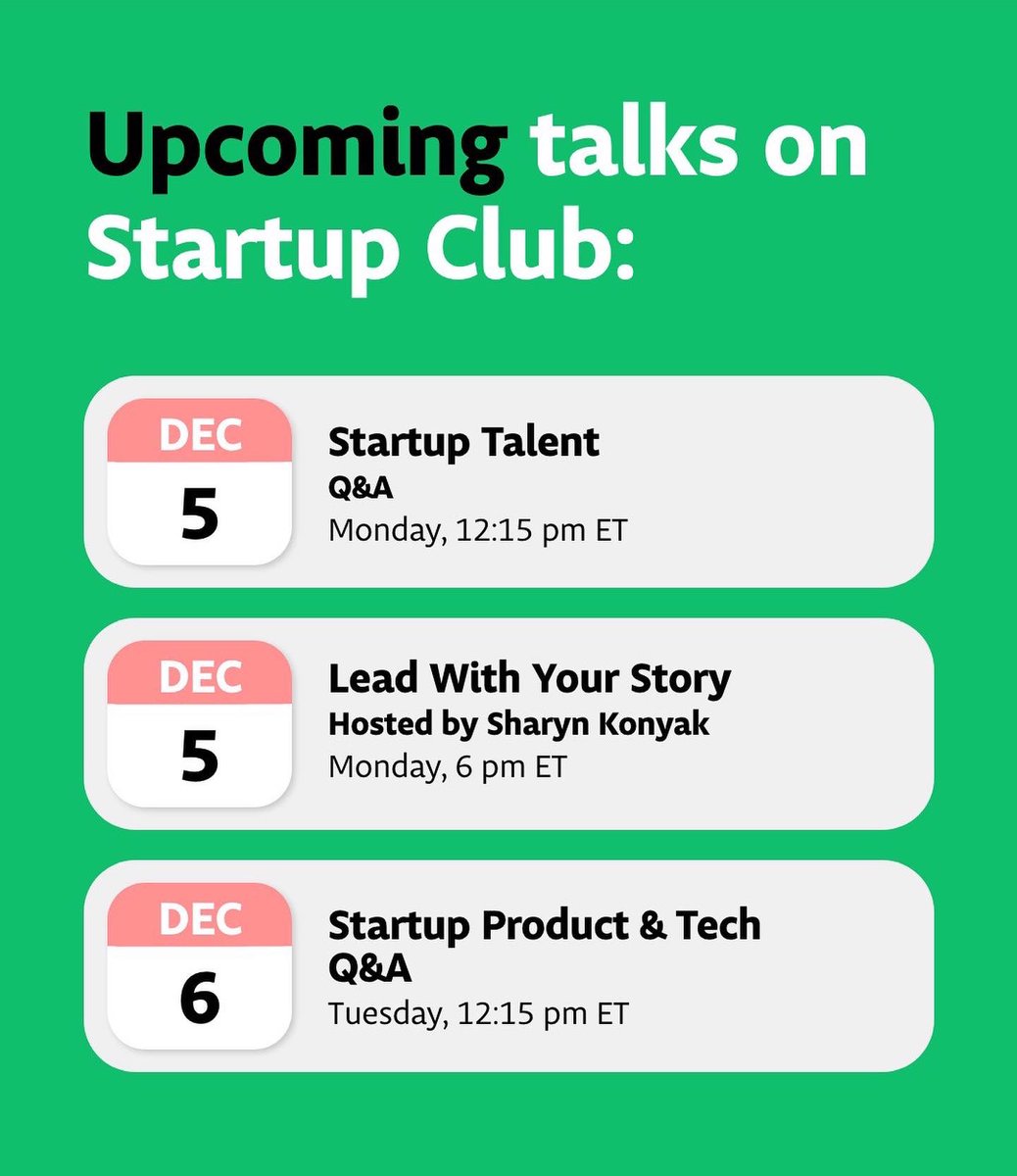 Upcoming talks on Startup Club:

DEC
5

Startup Talent
Q&A
Monday, 12:15 pm ET

DEC
5

Lead With Your Story
Hosted by Sharyn Konyak
Monday, 6 pm ET

DEC
6

Startup Product & Tech Q&A
Tuesday, 12:15 pm ET